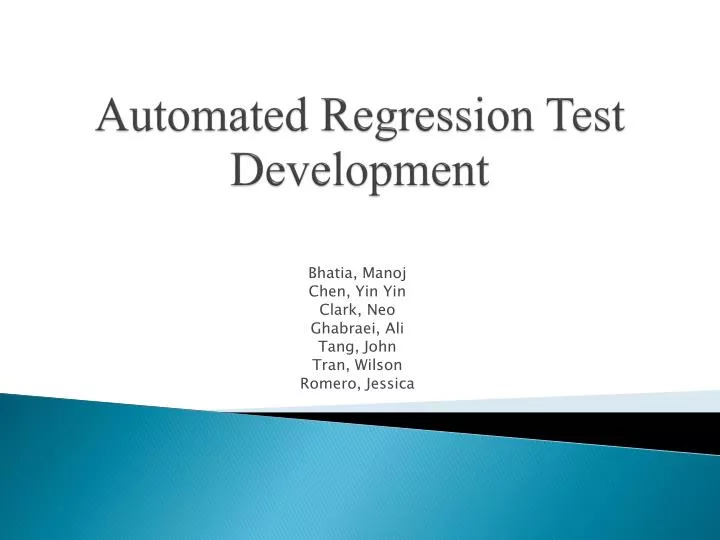 Automated Regression Test Development

Bhatia, Manoj
Chen, Yin Yin
Clark, Neo
Ghabraei, Ali
Tang, John
Tran, Wilson
Romero, Jessica